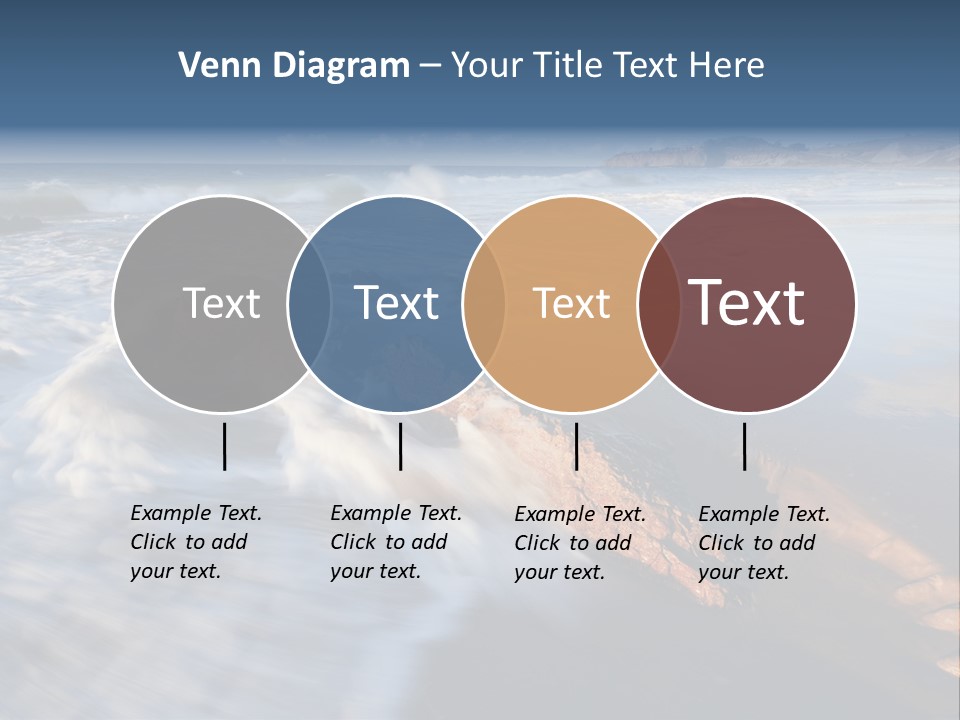 Venn Diagram – Your Title Text Here

Text

Text

Text

Text

Example Text. Click to add your text.

Example Text. Click to add your text.

Example Text. Click to add your text.

Example Text. Click to add your text.